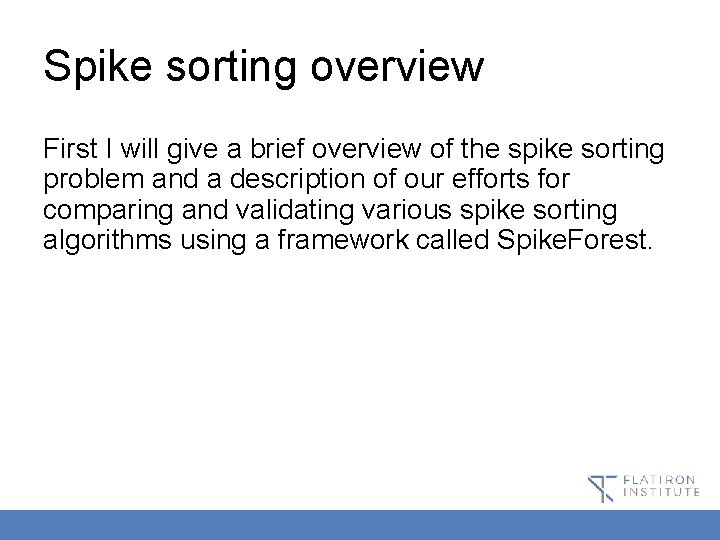 Spike sorting overview

First I will give a brief overview of the spike sorting problem and a description of our efforts for comparing and validating various spike sorting algorithms using a framework called SpikeForest.

FLATIRON INSTITUTE